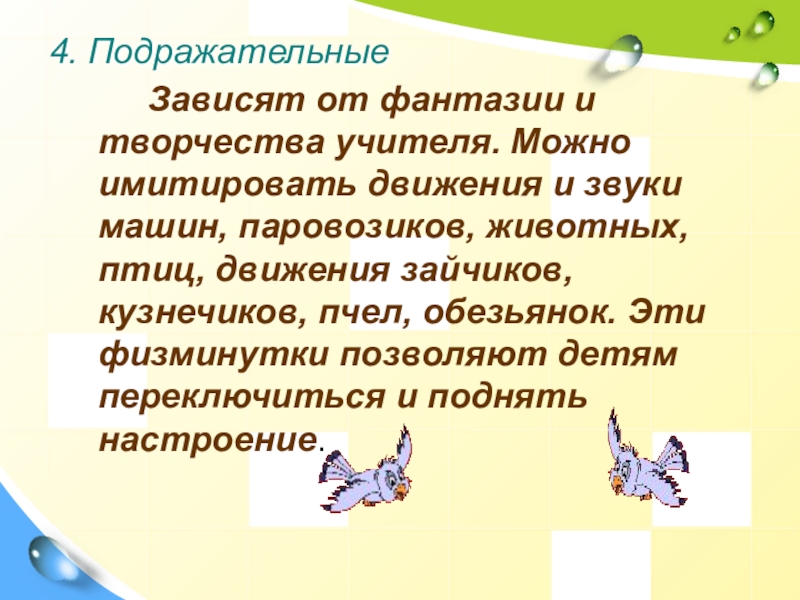 4. Подражательные

Зависят от фантазии и творчества учителя. Можно имитировать движения и звуки машин, паровозиков, животных, птиц, движения зайчиков, кузнечиков, пчел, обезьянок. Эти физминутки позволяют детям переключиться и поднять настроение.